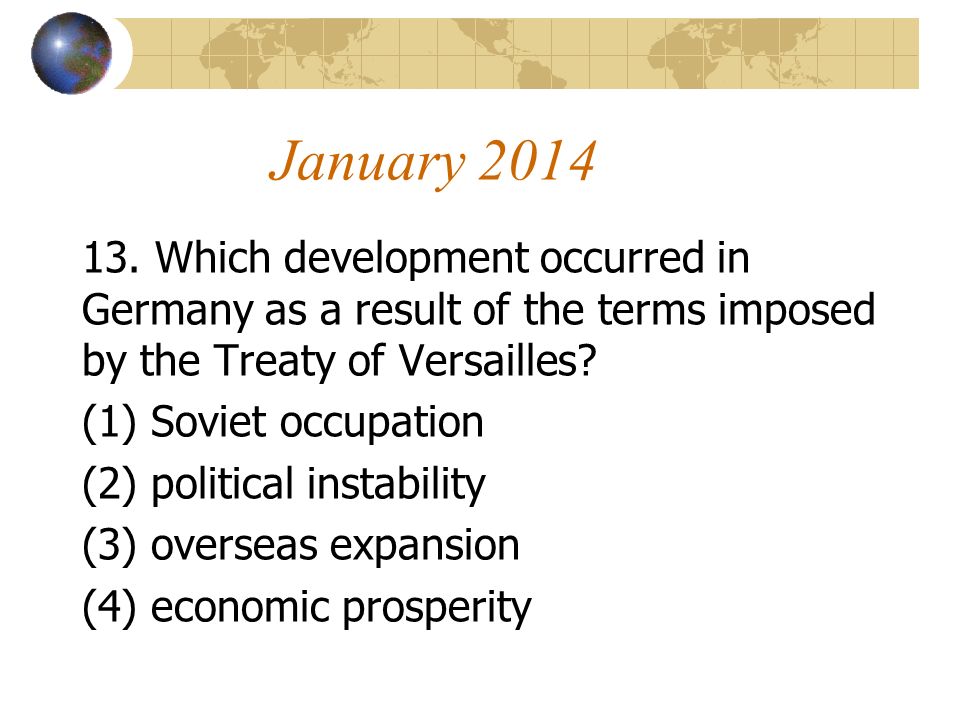 January 2014

13. Which development occurred in Germany as a result of the terms imposed by the Treaty of Versailles?

(1) Soviet occupation

(2) political instability

(3) overseas expansion

(4) economic prosperity